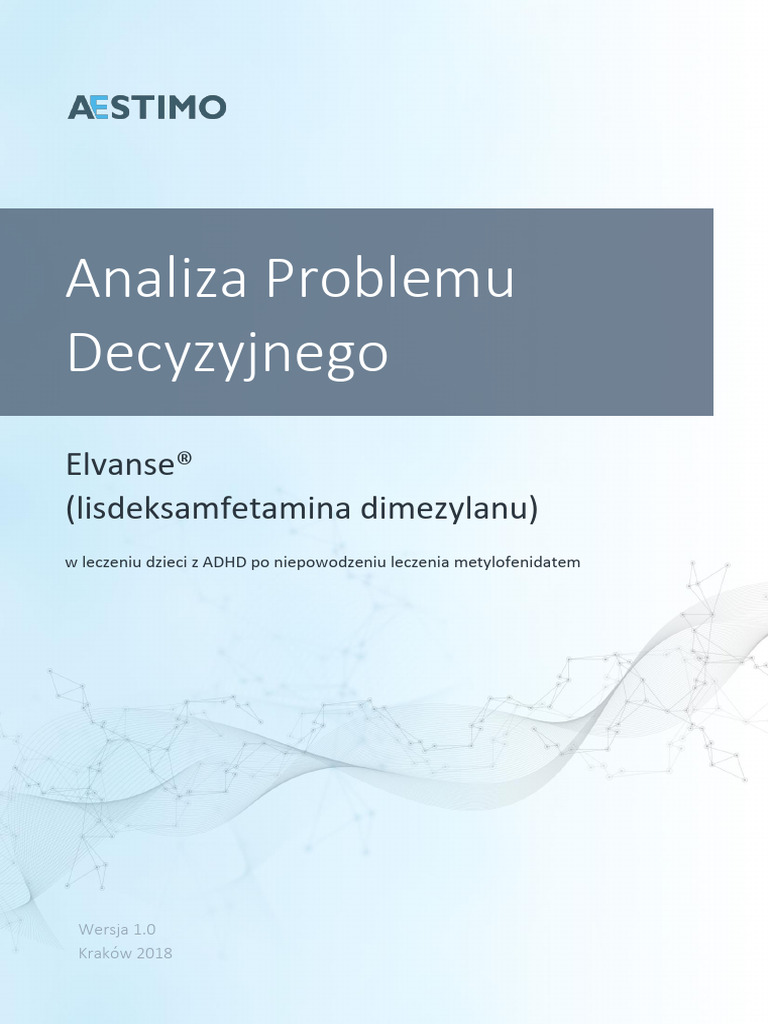 AESTIMO

Analiza Problemu Decyzyjnego

Elvanse®
(lisdeksamfetamina dimezylanu)

w leczeniu dzieci z ADHD po niepowodzeniu leczenia metylofenidatem

Wersja 1.0
Kraków 2018